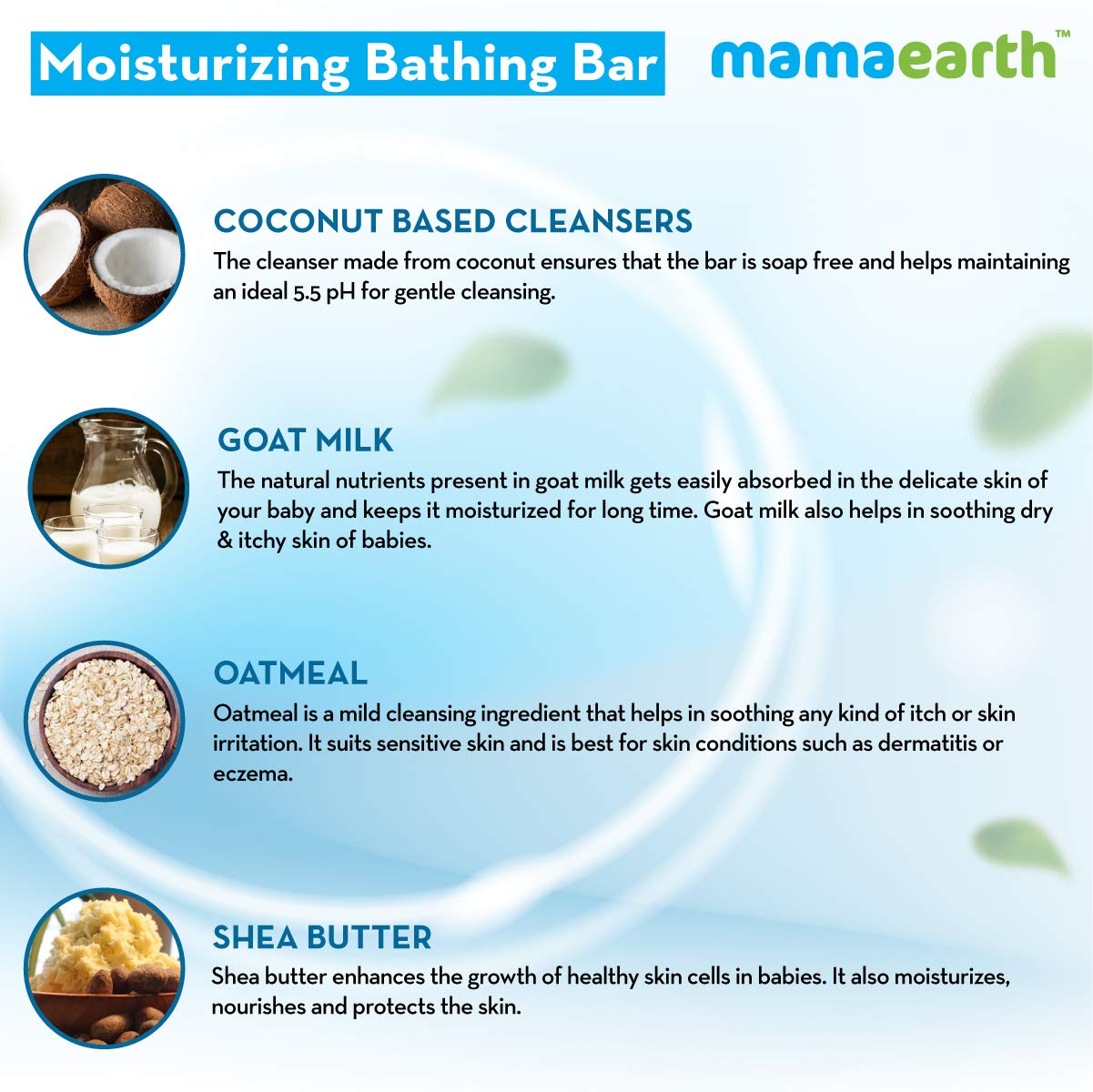 Moisturizing Bathing Bar

mamaearth™

COCONUT BASED CLEANSERS
The cleanser made from coconut ensures that the bar is soap free and helps maintaining an ideal 5.5 pH for gentle cleansing.

GOAT MILK
The natural nutrients present in goat milk gets easily absorbed in the delicate skin of your baby and keeps it moisturized for long time. Goat milk also helps in soothing dry & itchy skin of babies.

OATMEAL
Oatmeal is a mild cleansing ingredient that helps in soothing any kind of itch or skin irritation. It suits sensitive skin and is best for skin conditions such as dermatitis or eczema.

SHEA BUTTER
Shea butter enhances the growth of healthy skin cells in babies. It also moisturizes, nourishes and protects the skin.